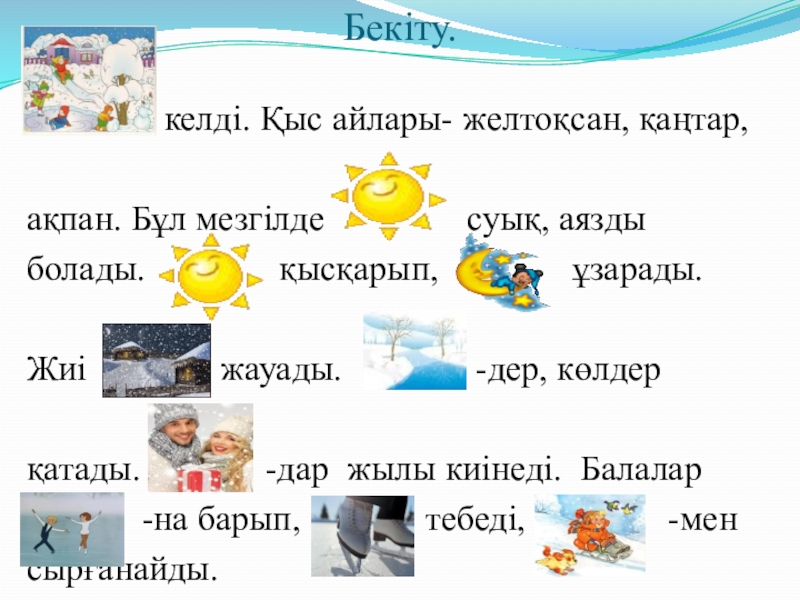 Бекіту.

келді. Қыс айлары- желтоқсан, қаңтар,

ақпан. Бұл мезгілде суық, аязды болады. қысқарып, ұзарады.

Жиі жауады. -дер, көлдер

қатады. -дар жылы киінеді. Балалар -на барып, тебеді, -мен сырғанайды.